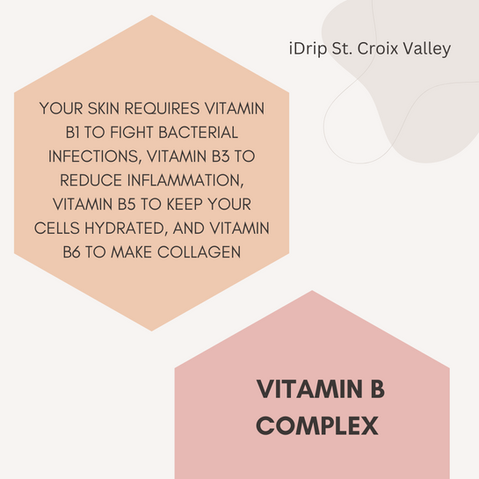 iDrip St. Croix Valley

YOUR SKIN REQUIRES VITAMIN B1 TO FIGHT BACTERIAL INFECTIONS, VITAMIN B3 TO REDUCE INFLAMMATION, VITAMIN B5 TO KEEP YOUR CELLS HYDRATED, AND VITAMIN B6 TO MAKE COLLAGEN

VITAMIN B COMPLEX